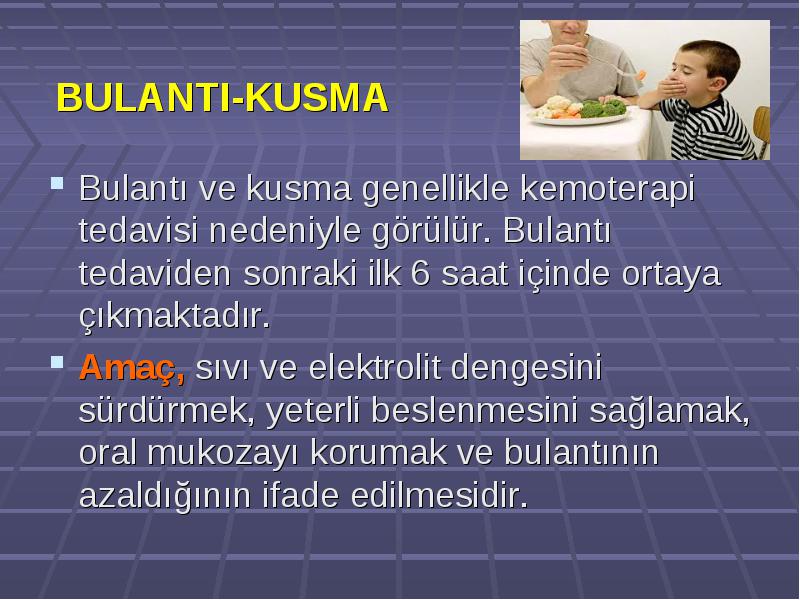 BULANTI-KUSMA

Bulantı ve kusma genellikle kemoterapi tedavisi nedeniyle görülür. Bulantı tedaviden sonraki ilk 6 saat içinde ortaya çıkmaktadır.

Amaç, sıvı ve elektrolit dengesini sürdürmek, yeterli beslenmesini sağlamak, oral mukozayı korumak ve bulantının azaldığının ifade edilmesidir.